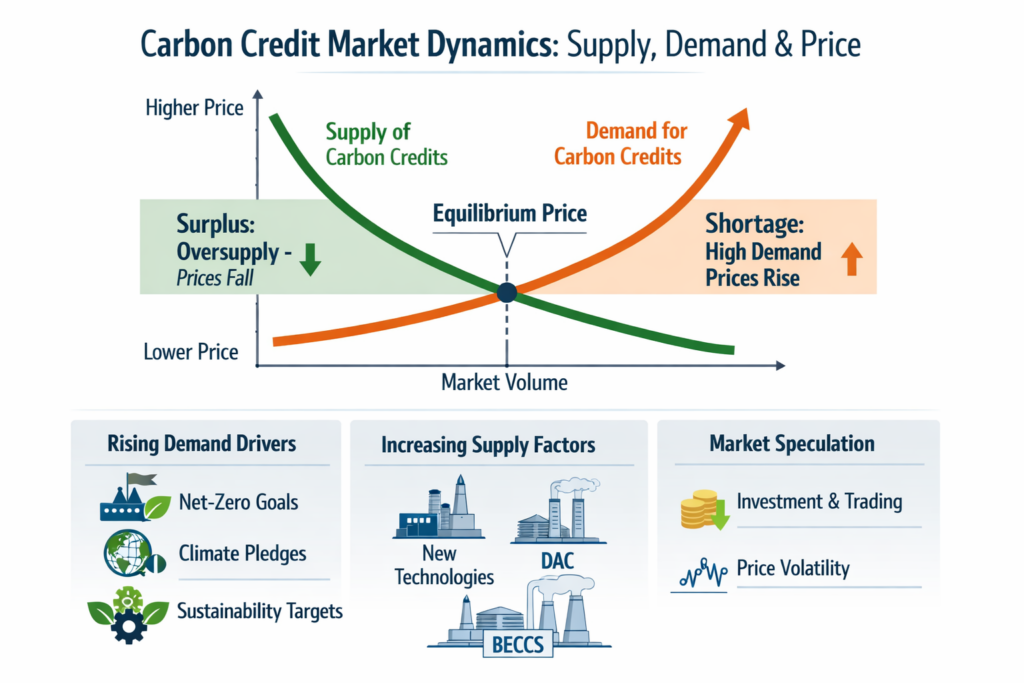 Carbon Credit Market Dynamics: Supply, Demand & Price

Higher Price

Supply of Carbon Credits

Demand for Carbon Credits

Surplus: Oversupply - Prices Fall

Equilibrium Price

Shortage: High Demand Prices Rise

Lower Price

Market Volume

Rising Demand Drivers

Net-Zero Goals

Climate Pledges

Sustainability Targets

Increasing Supply Factors

New Technologies

DAC

BECCS

Market Speculation

Investment & Trading

Price Volatility